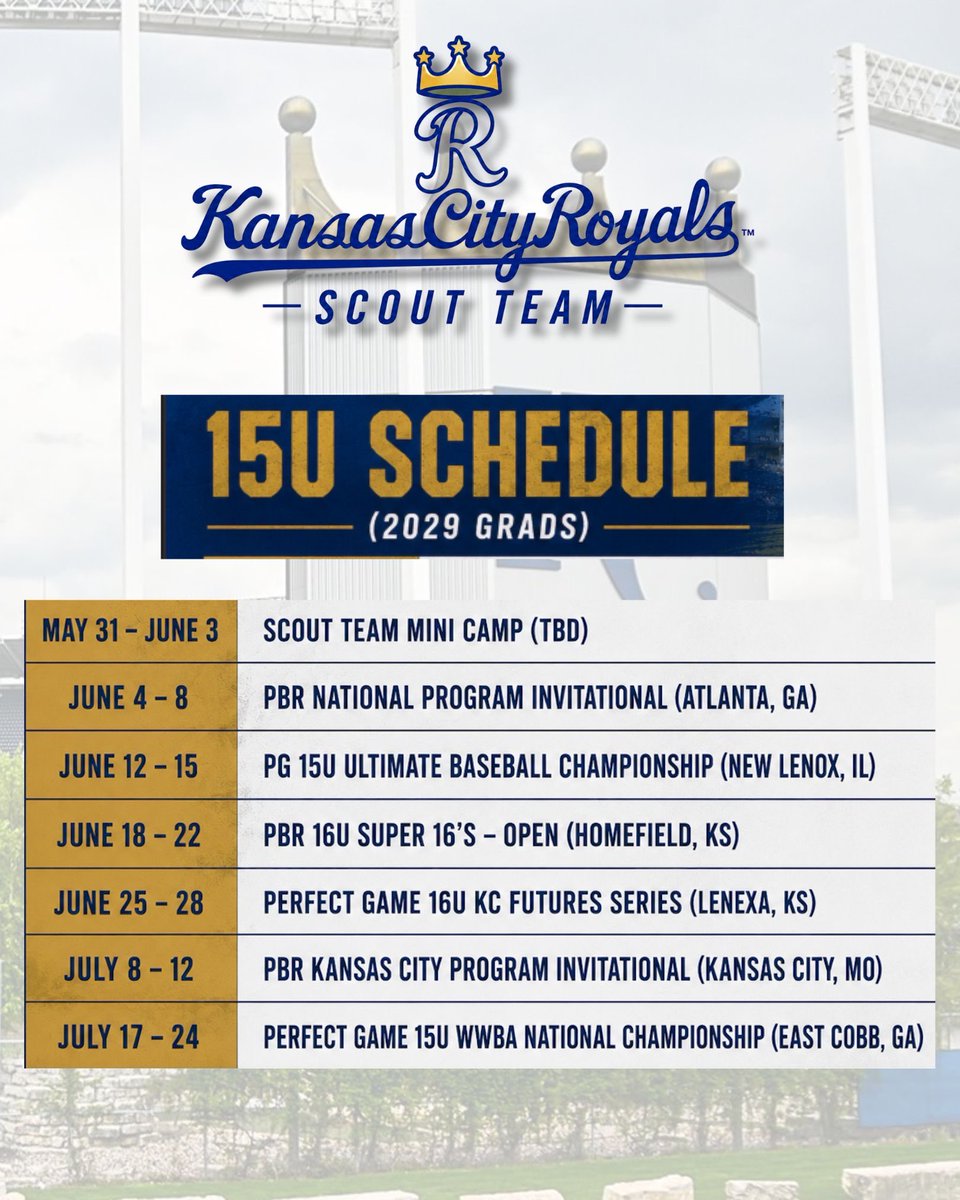 R
Kansas City Royals™
SCOUT TEAM

15U SCHEDULE
(2029 GRADS)

| MAY 31 – JUNE 3 | SCOUT TEAM MINI CAMP (TBD) |
|---|---|
| JUNE 4 – 8 | PBR NATIONAL PROGRAM INVITATIONAL (ATLANTA, GA) |
| JUNE 12 – 15 | PG 15U ULTIMATE BASEBALL CHAMPIONSHIP (NEW LENOX, IL) |
| JUNE 18 – 22 | PBR 16U SUPER 16'S – OPEN (HOMEFIELD, KS) |
| JUNE 25 – 28 | PERFECT GAME 16U KC FUTURES SERIES (LENEXA, KS) |
| JULY 8 – 12 | PBR KANSAS CITY PROGRAM INVITATIONAL (KANSAS CITY, MO) |
| JULY 17 – 24 | PERFECT GAME 15U WWBA NATIONAL CHAMPIONSHIP (EAST COBB, GA) |